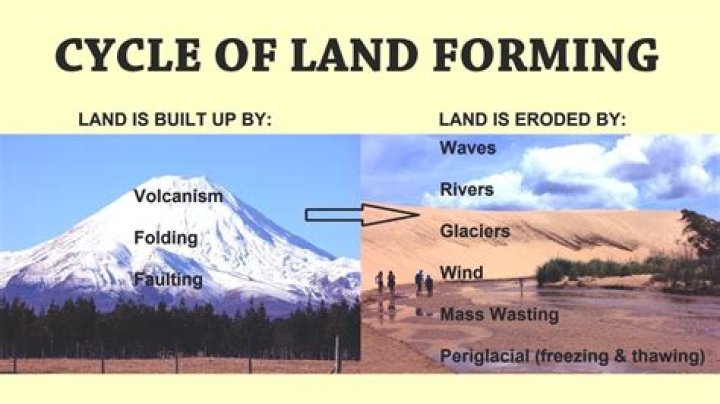 CYCLE OF LAND FORMING

LAND IS BUILT UP BY:

Volcanism

Folding

Faulting

LAND IS ERODED BY:

Waves

Rivers

Glaciers

Wind

Mass Wasting

Periglacial (freezing & thawing)